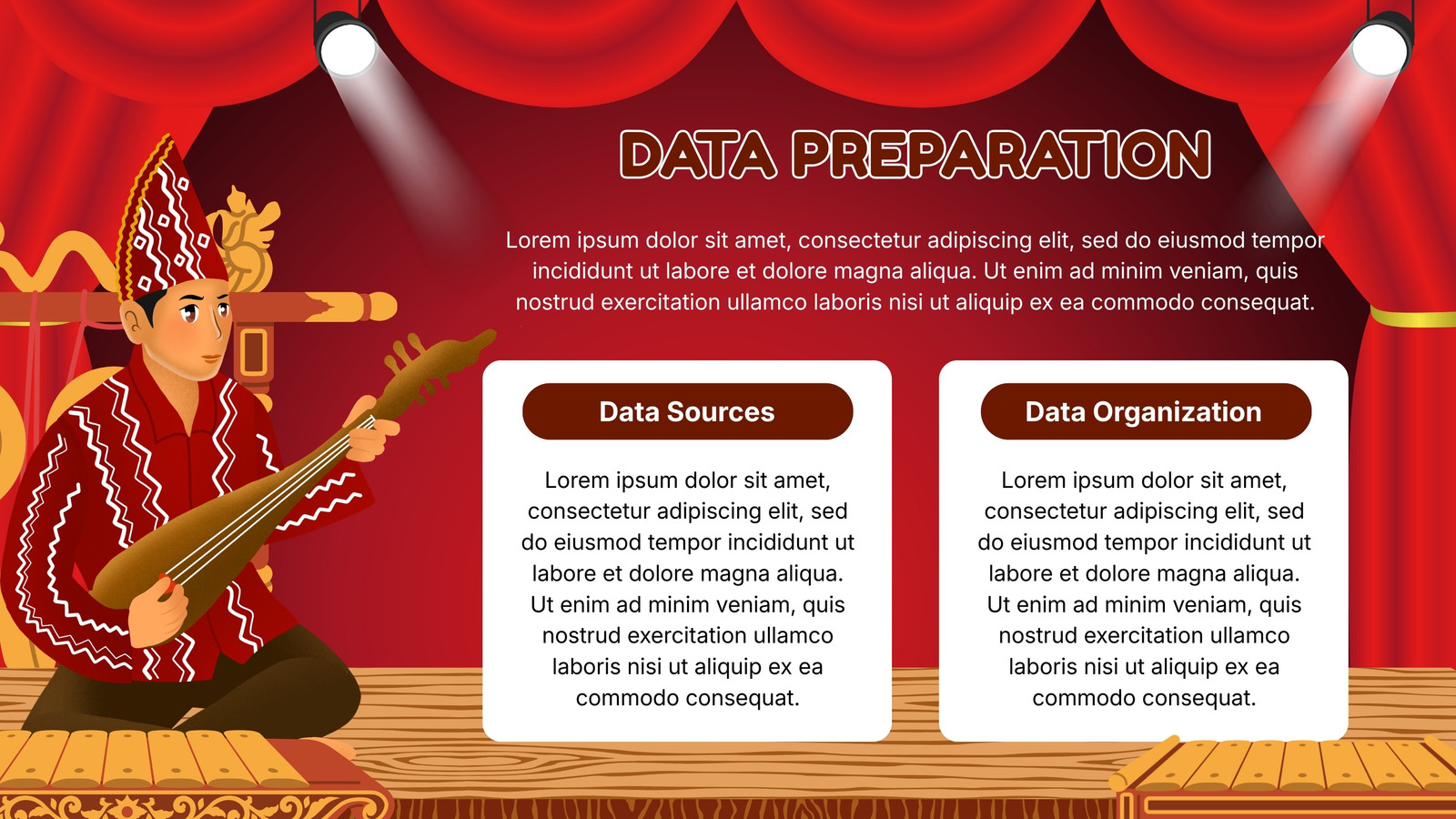 DATA PREPARATION

Lorem ipsum dolor sit amet, consectetur adipiscing elit, sed do eiusmod tempor incididunt ut labore et dolore magna aliqua. Ut enim ad minim veniam, quis nostrud exercitation ullamco laboris nisi ut aliquip ex ea commodo consequat.

Data Sources

Lorem ipsum dolor sit amet, consectetur adipiscing elit, sed do eiusmod tempor incididunt ut labore et dolore magna aliqua. Ut enim ad minim veniam, quis nostrud exercitation ullamco laboris nisi ut aliquip ex ea commodo consequat.

Data Organization

Lorem ipsum dolor sit amet, consectetur adipiscing elit, sed do eiusmod tempor incididunt ut labore et dolore magna aliqua. Ut enim ad minim veniam, quis nostrud exercitation ullamco laboris nisi ut aliquip ex ea commodo consequat.